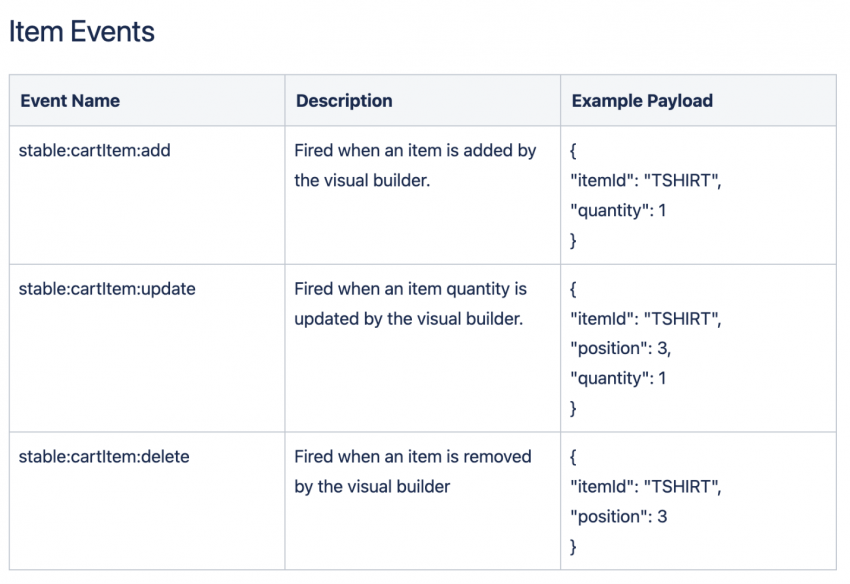 Item Events

| Event Name | Description | Example Payload |
|---|---|---|
| stable:cartItem:add | Fired when an item is added by the visual builder. | { "itemId": "TSHIRT", "quantity": 1 } |
| stable:cartItem:update | Fired when an item quantity is updated by the visual builder. | { "itemId": "TSHIRT", "position": 3, "quantity": 1 } |
| stable:cartItem:delete | Fired when an item is removed by the visual builder | { "itemId": "TSHIRT", "position": 3 } |